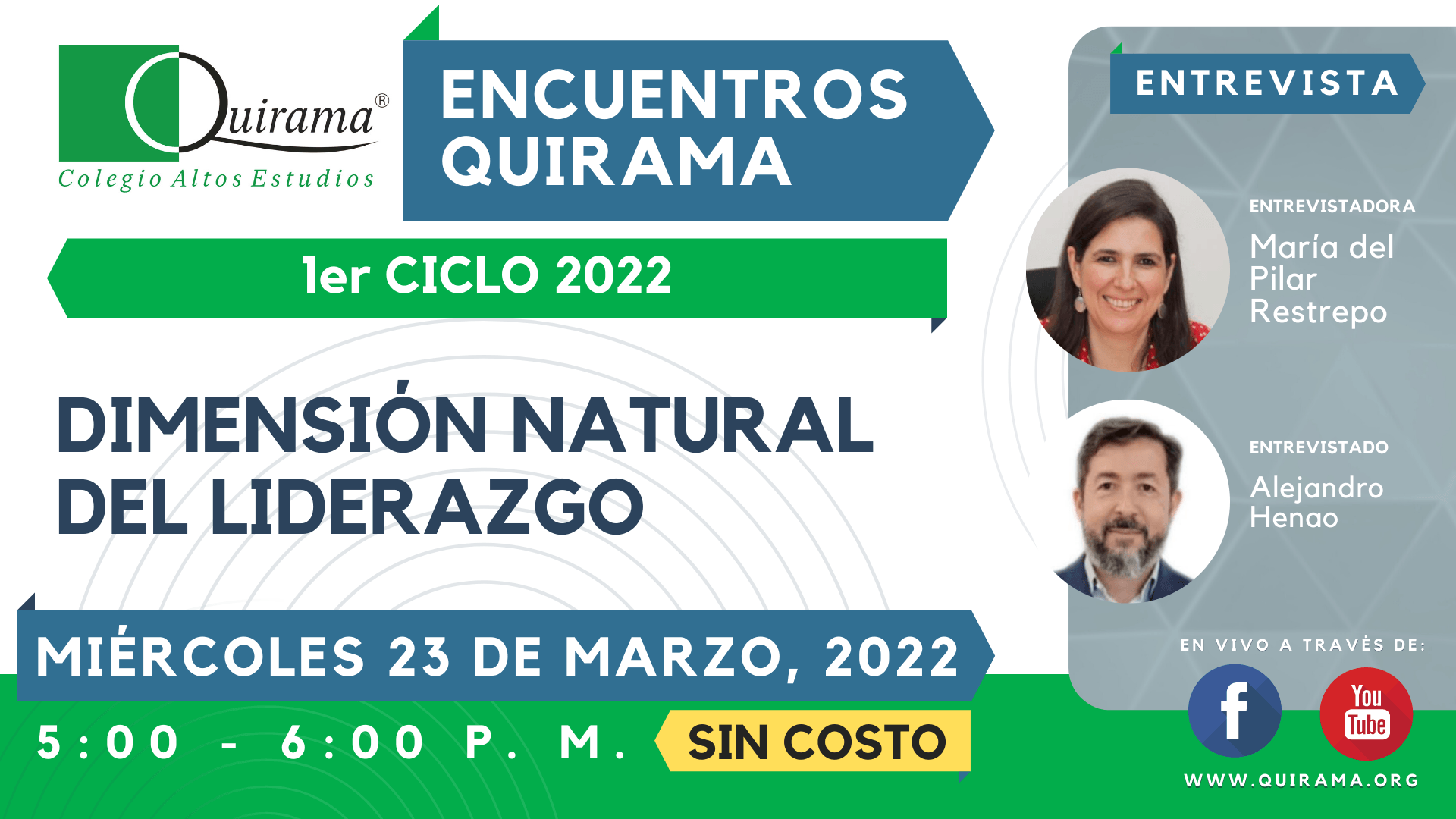 Quirama®
Colegio Altos Estudios

ENCUENTROS QUIRAMA

1er CICLO 2022

DIMENSIÓN NATURAL DEL LIDERAZGO

MIÉRCOLES 23 DE MARZO, 2022

5:00 - 6:00 P. M.

SIN COSTO

ENTREVISTA

ENTREVISTADORA
María del Pilar Restrepo

ENTREVISTADO
Alejandro Henao

EN VIVO A TRAVÉS DE:

f

You Tube

WWW.QUIRAMA.ORG